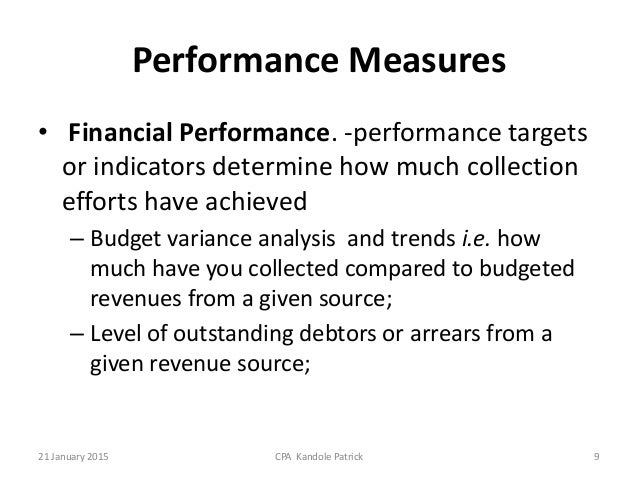 Performance Measures

• Financial Performance. -performance targets or indicators determine how much collection efforts have achieved

– Budget variance analysis and trends i.e. how much have you collected compared to budgeted revenues from a given source;

– Level of outstanding debtors or arrears from a given revenue source;

21 January 2015 CPA Kandole Patrick 9